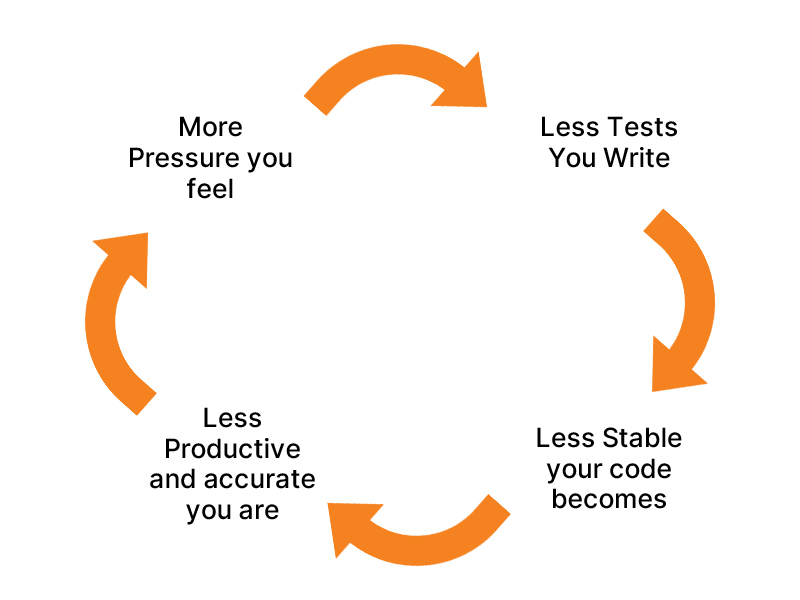 More Pressure you feel

Less Tests You Write

Less Stable your code becomes

Less Productive and accurate you are